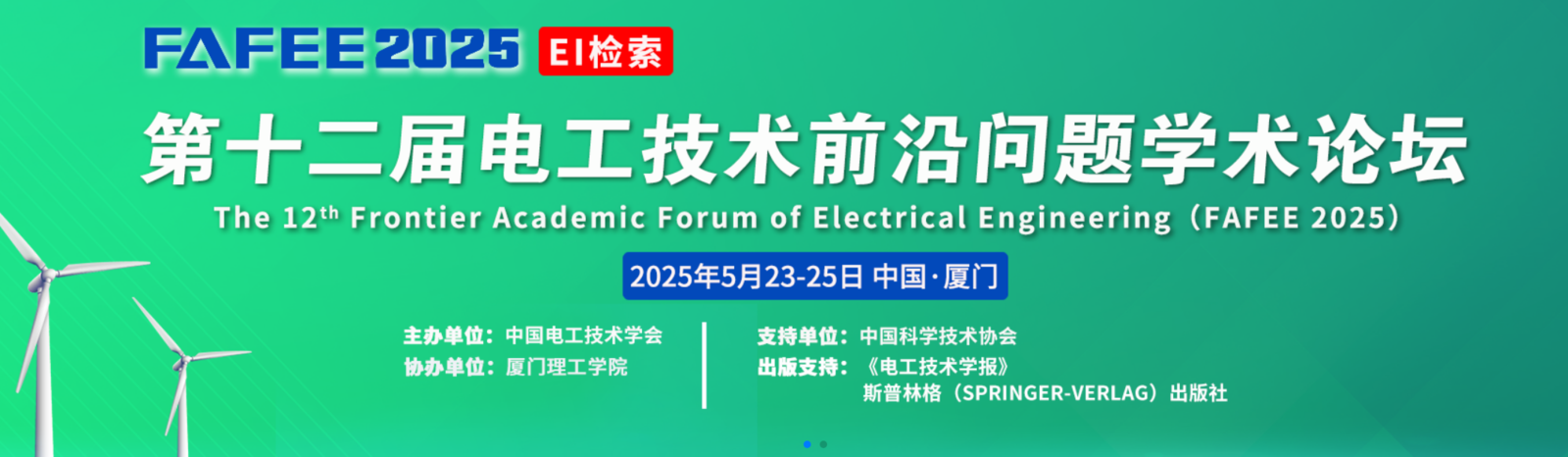 FAFEE 2025 EI检索

第十二届电工技术前沿问题学术论坛

The 12$^{th}$ Frontier Academic Forum of Electrical Engineering（FAFEE 2025）

2025年5月23-25日 中国·厦门

主办单位：中国电工技术学会
协办单位：厦门理工学院

支持单位：中国科学技术协会
出版支持：《电工技术学报》
斯普林格（SPRINGER-VERLAG）出版社